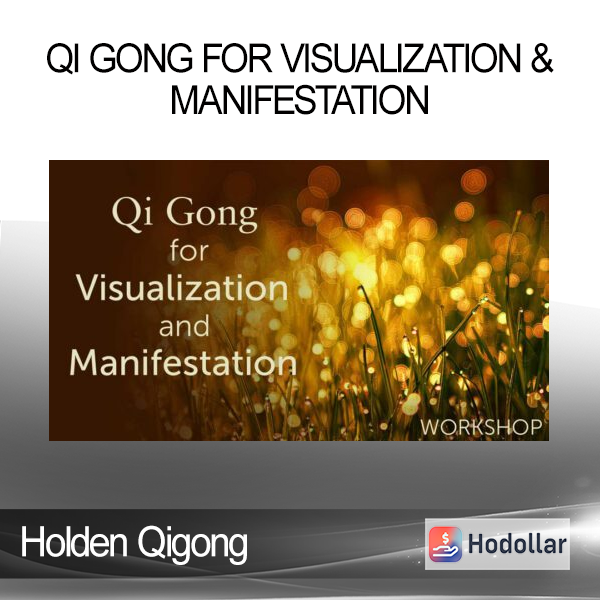 QI GONG FOR VISUALIZATION & MANIFESTATION

Qi Gong
for
Visualization
and
Manifestation

WORKSHOP

Holden Qigong

Hodollar